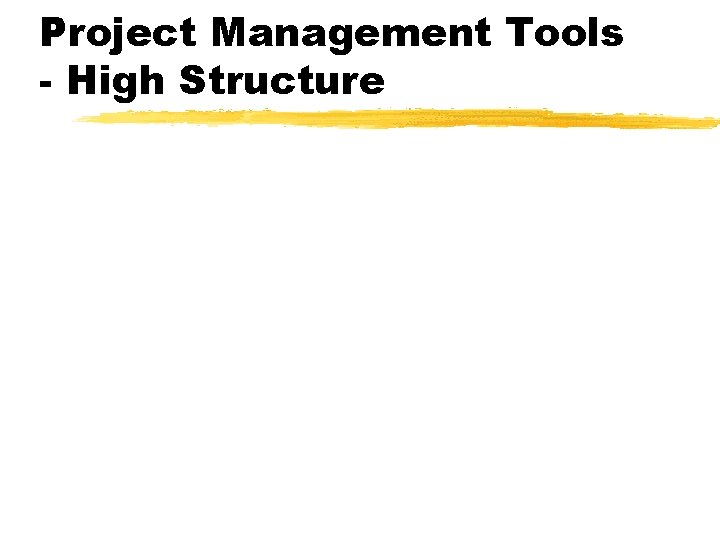 Project Management Tools - High Structure